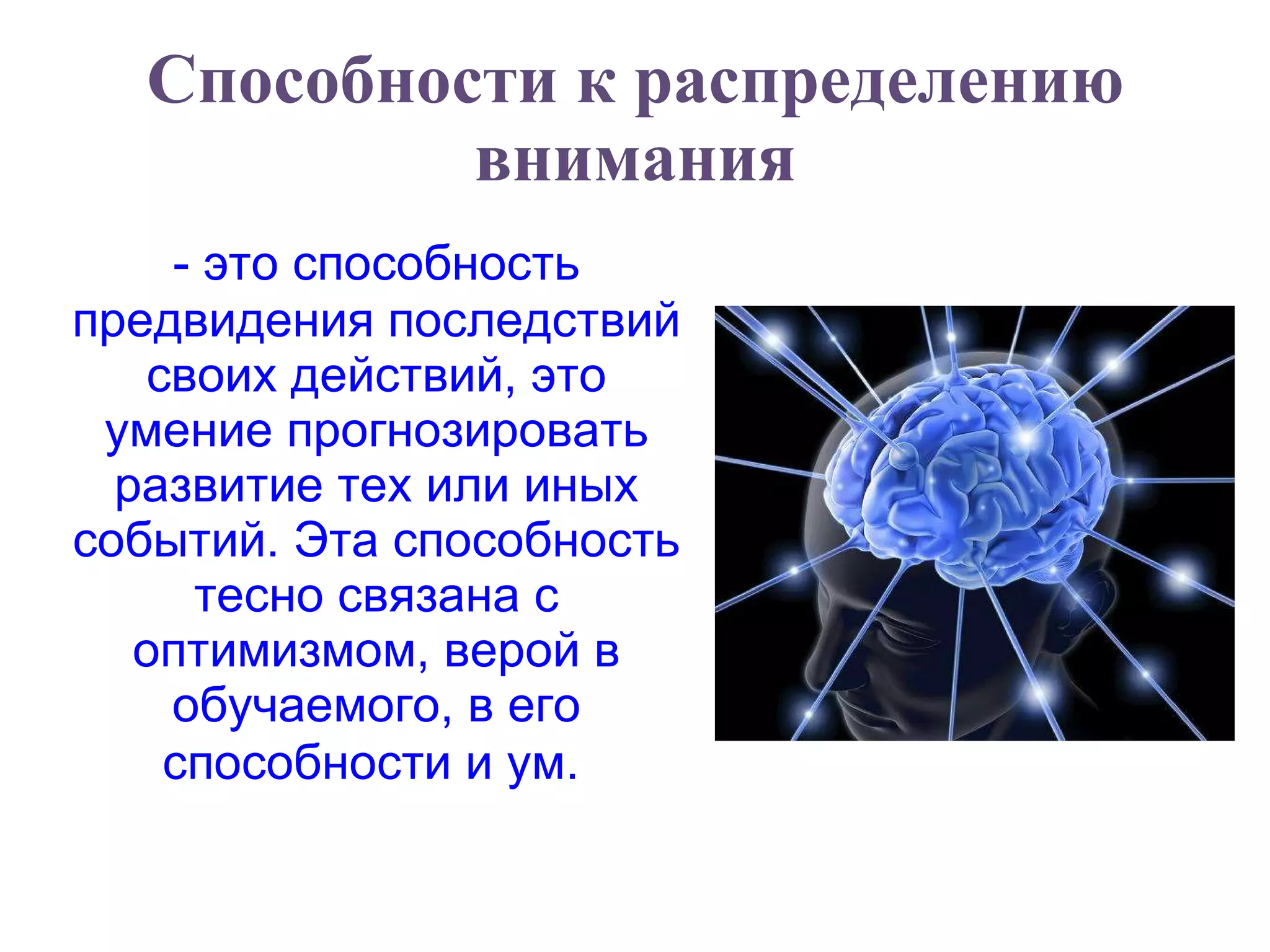 Способности к распределению внимания

- это способность предвидения последствий своих действий, это умение прогнозировать развитие тех или иных событий. Эта способность тесно связана с оптимизмом, верой в обучаемого, в его способности и ум.